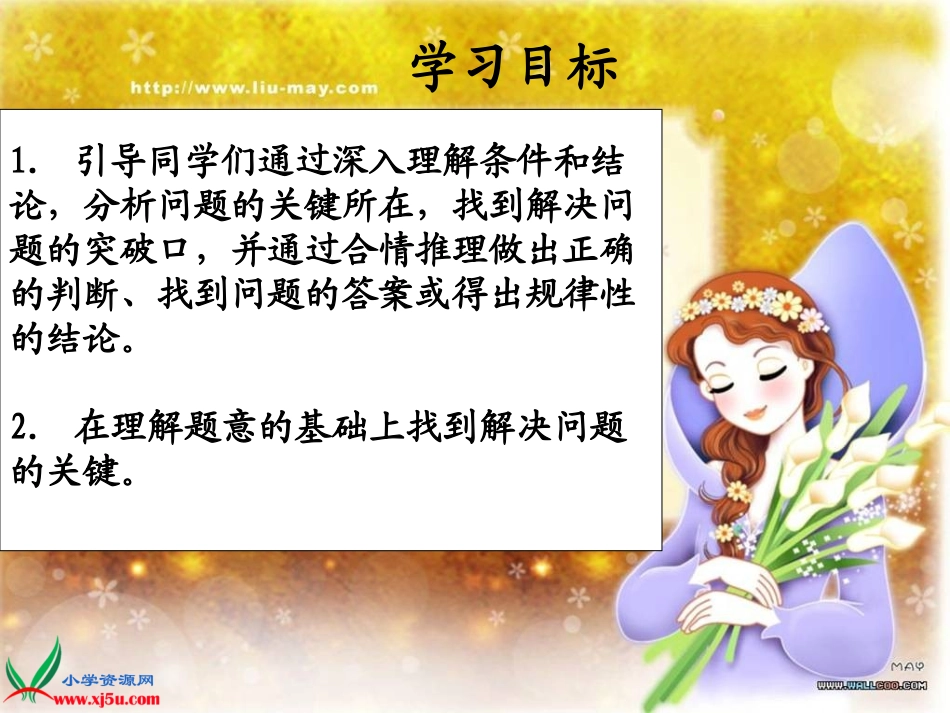 http://www.liu-may.com

学习目标

1. 引导同学们通过深入理解条件和结论，分析问题的关键所在，找到解决问题的突破口，并通过合情推理做出正确的判断、找到问题的答案或得出规律性的结论。

2. 在理解题意的基础上找到解决问题的关键。

小学资源网
www.xj5u.com

MAY
WWW.WALLCOO.COM